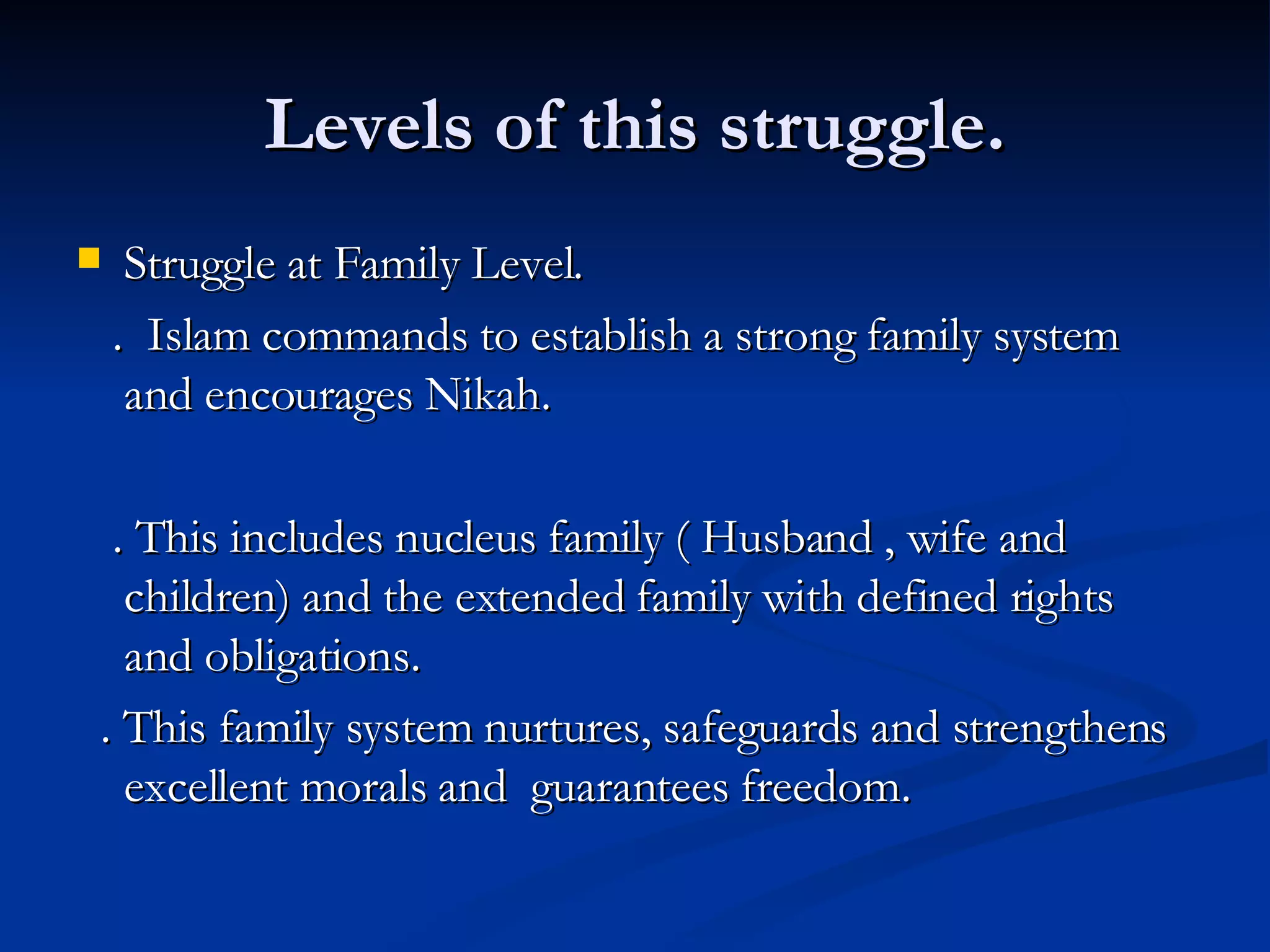 Levels of this struggle.

Struggle at Family Level.

. Islam commands to establish a strong family system and encourages Nikah.

. This includes nucleus family ( Husband , wife and children) and the extended family with defined rights and obligations.

. This family system nurtures, safeguards and strengthens excellent morals and guarantees freedom.